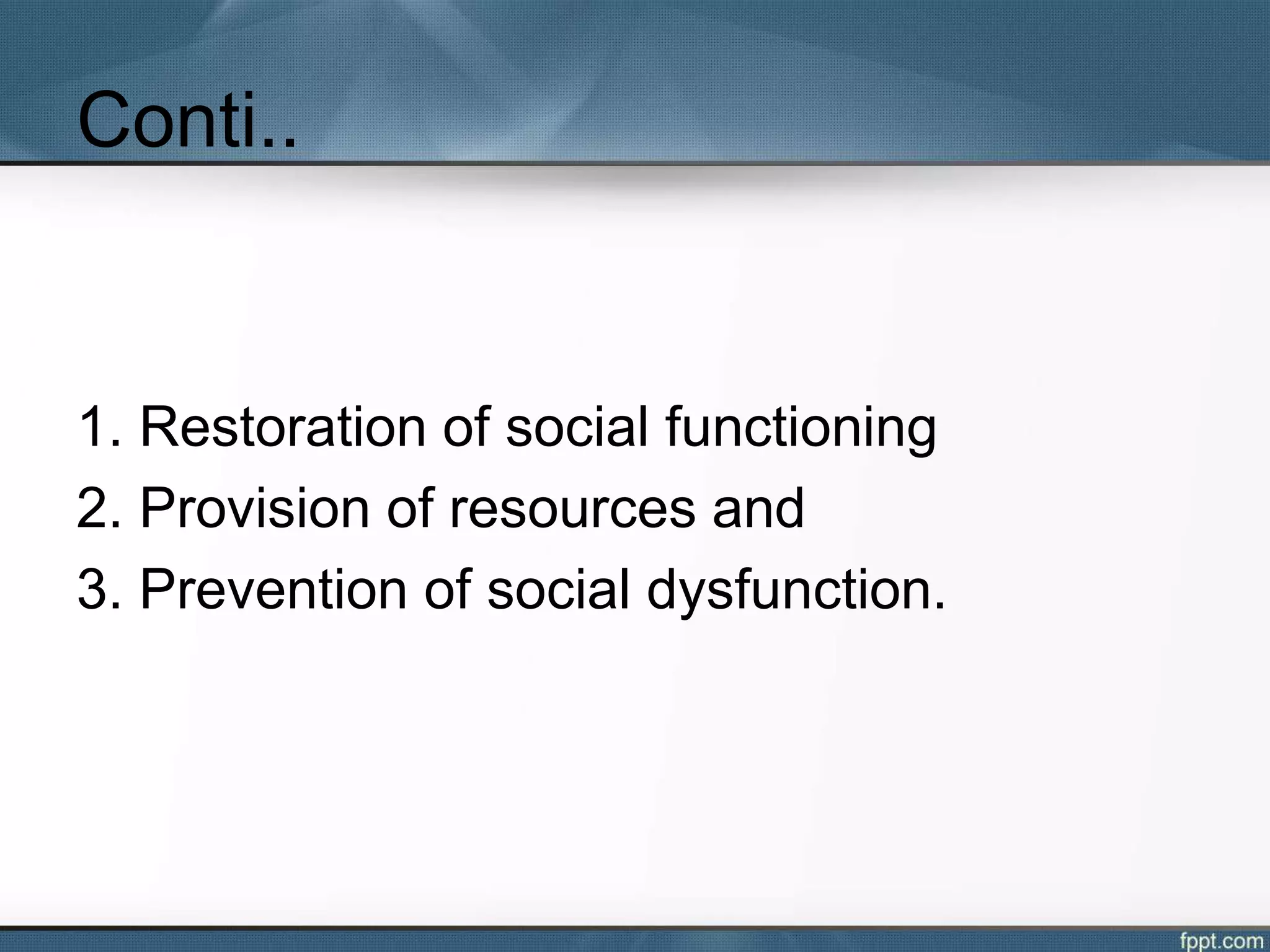 Conti..

1. Restoration of social functioning
2. Provision of resources and
3. Prevention of social dysfunction.

fppt.com